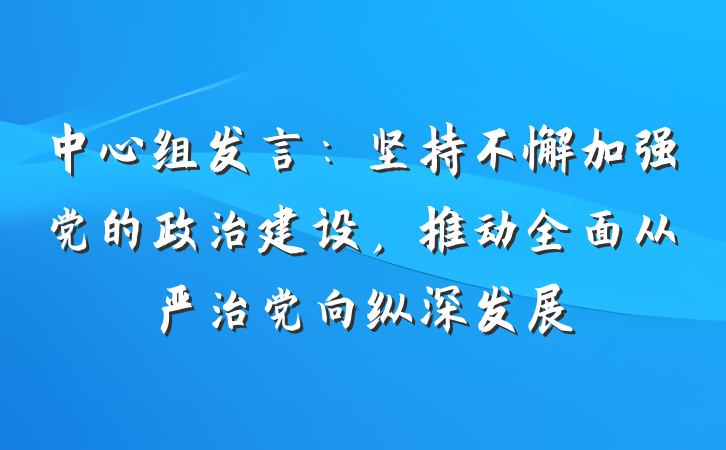 中心组发言：坚持不懈加强党的政治建设，推动全面从严治党向纵深发展